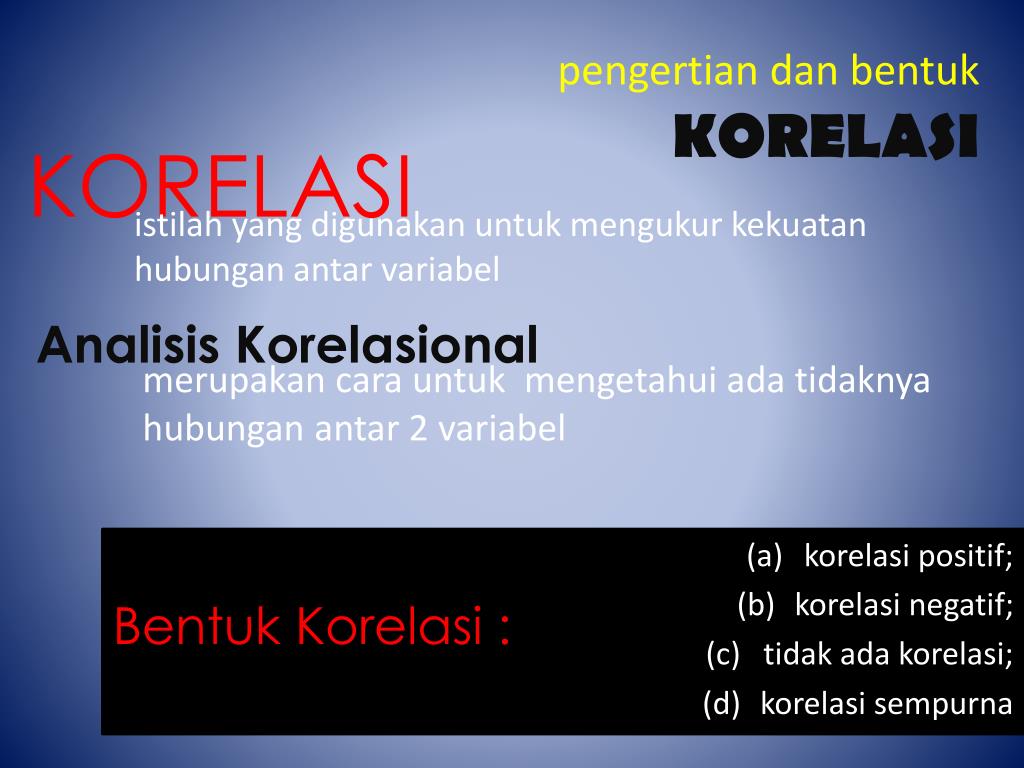 pengertian dan bentuk

KORELASI

KORELASI

istilah yang digunakan untuk mengukur kekuatan hubungan antar variabel

Analisis Korelasional

merupakan cara untuk mengetahui ada tidaknya hubungan antar 2 variabel

Bentuk Korelasi :

(a) korelasi positif;
(b) korelasi negatif;
(c) tidak ada korelasi;
(d) korelasi sempurna